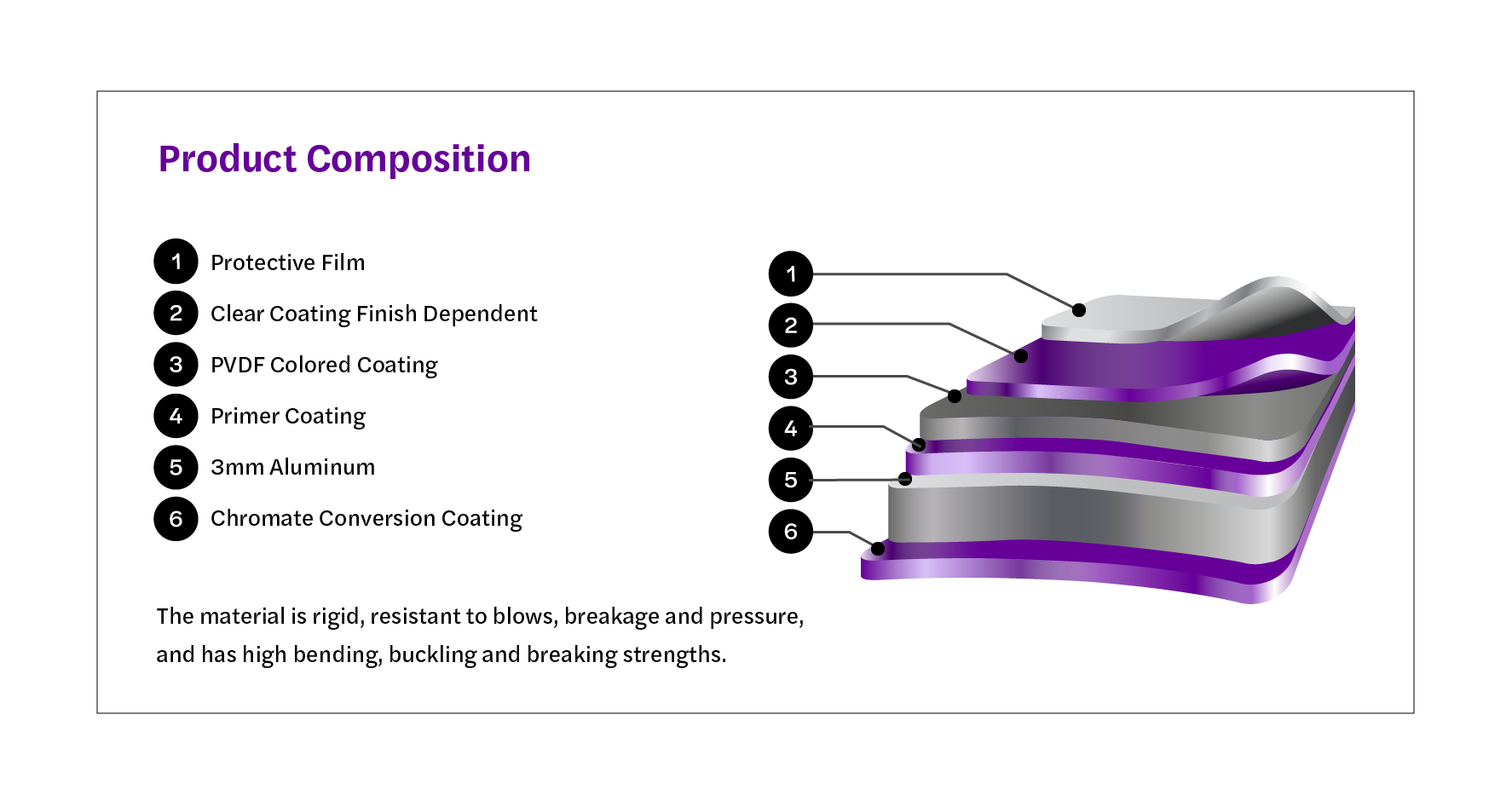 Product Composition

1 Protective Film
2 Clear Coating Finish Dependent
3 PVDF Colored Coating
4 Primer Coating
5 3mm Aluminum
6 Chromate Conversion Coating

The material is rigid, resistant to blows, breakage and pressure, and has high bending, buckling and breaking strengths.

1
2
3
4
5
6